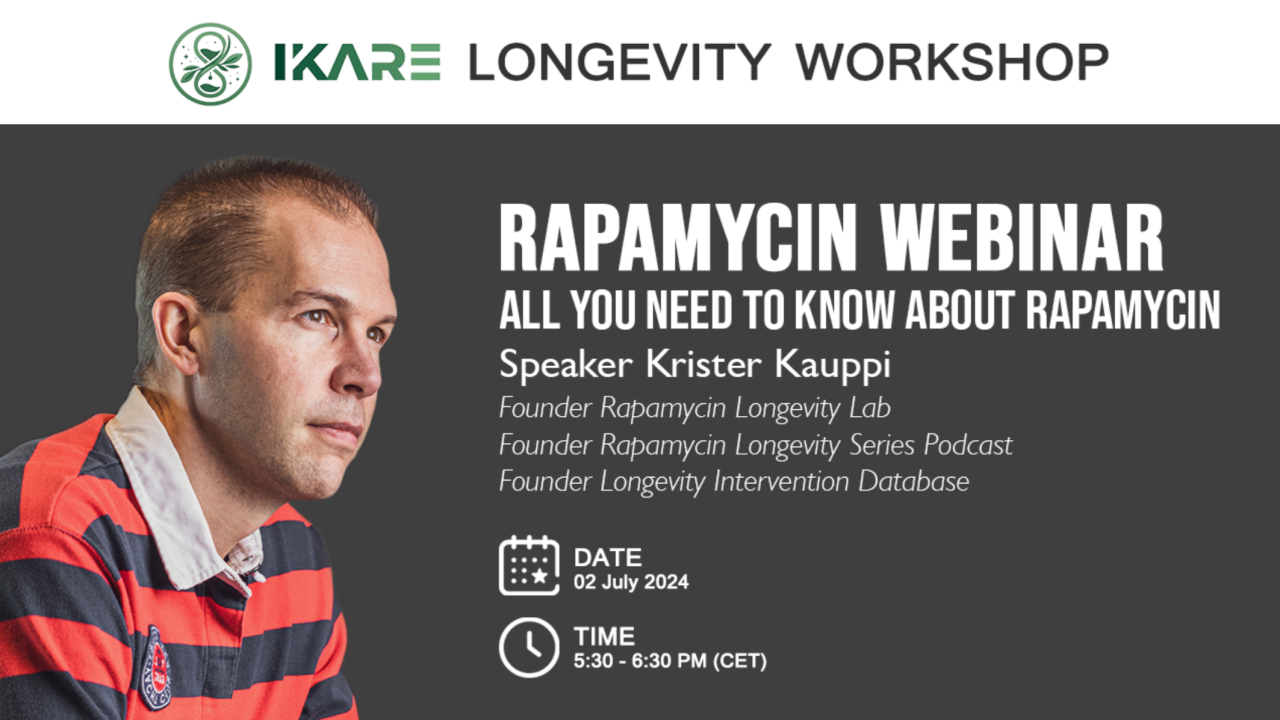 IKARE LONGEVITY WORKSHOP

RAPAMYCIN WEBINAR
ALL YOU NEED TO KNOW ABOUT RAPAMYCIN
Speaker Krister Kauppi
Founder Rapamycin Longevity Lab
Founder Rapamycin Longevity Series Podcast
Founder Longevity Intervention Database

DATE
02 July 2024

TIME
5:30 - 6:30 PM (CET)